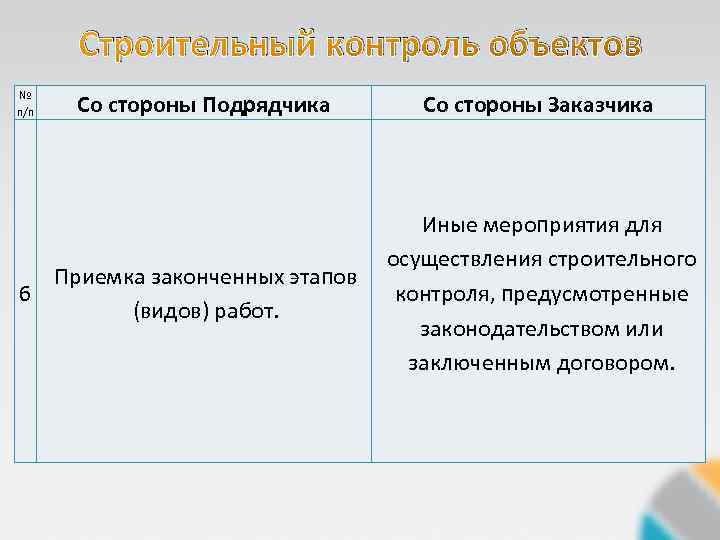 Строительный контроль объектов

| № п/п | Со стороны Подрядчика | Со стороны Заказчика |
|---|---|---|
| 6 | Приемка законченных этапов (видов) работ. | Иные мероприятия для осуществления строительного контроля, предусмотренные законодательством или заключенным договором. |